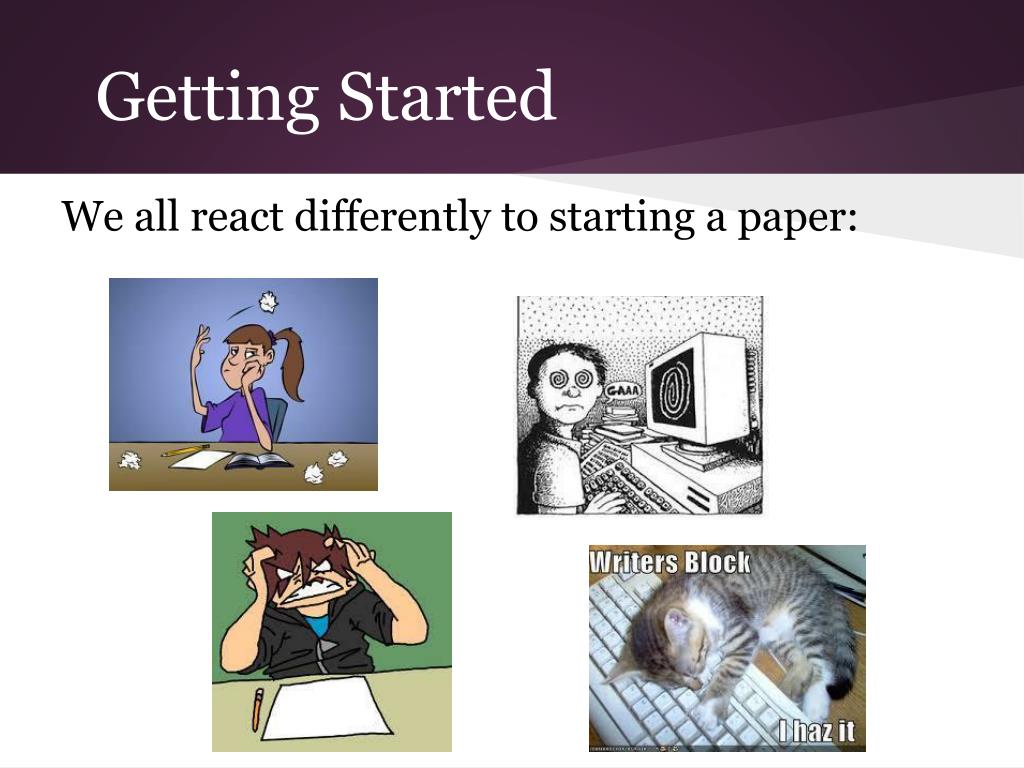 Getting Started

We all react differently to starting a paper:

GAAA

Writers Block

I haz it